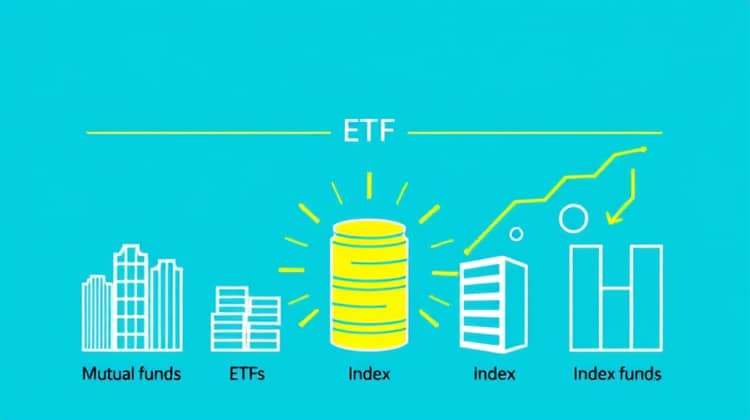 ETF

Mutual funds

ETFs

Index

Index

Index funds